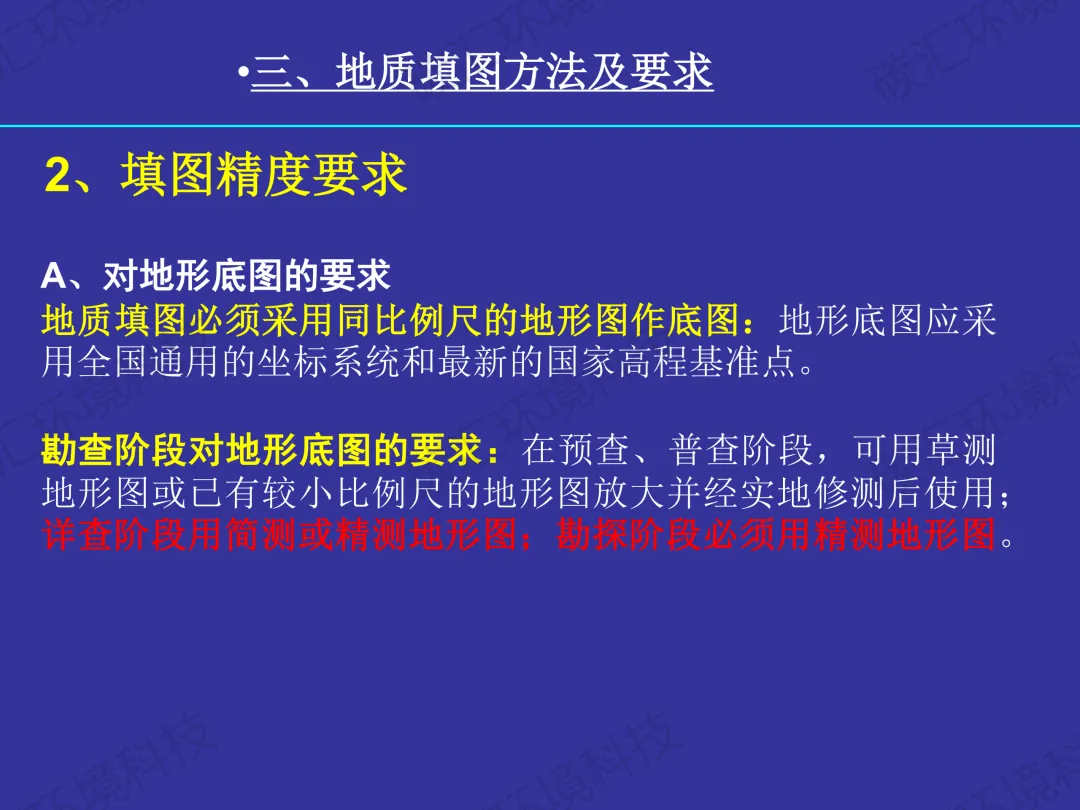 •三、地质填图方法及要求

2、填图精度要求

A、对地形底图的要求
地质填图必须采用同比例尺的地形图作底图：地形底图应采用全国通用的坐标系统和最新的国家高程基准点。

勘查阶段对地形底图的要求：在预查、普查阶段，可用草测地形图或已有较小比例尺的地形图放大并经实地修测后使用；详查阶段用简测或精测地形图；勘探阶段必须用精测地形图。